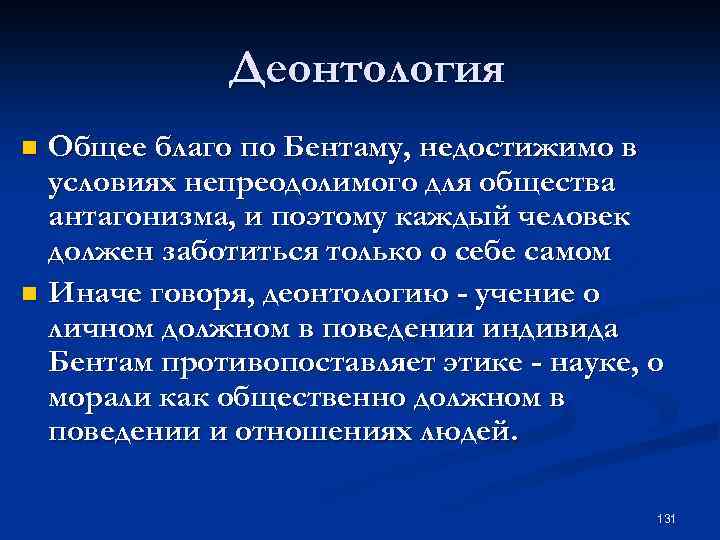 Деонтология

Общее благо по Бентаму, недостижимо в условиях непреодолимого для общества антагонизма, и поэтому каждый человек должен заботиться только о себе самом

Иначе говоря, деонтологию - учение о личном должном в поведении индивида Бентам противопоставляет этике - науке, о морали как общественно должном в поведении и отношениях людей.

131